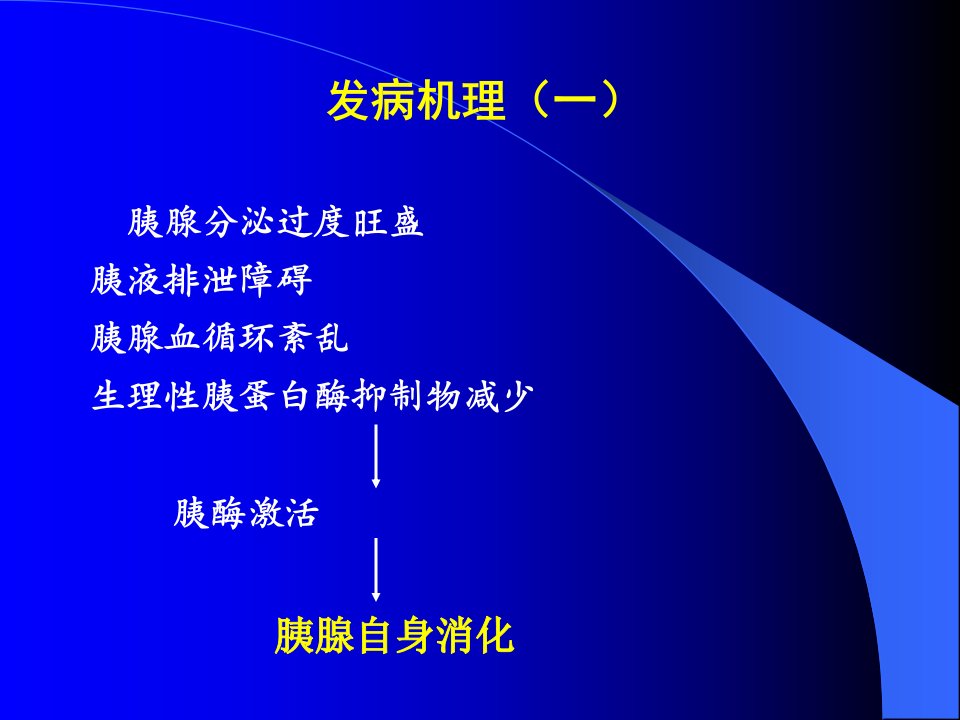 发病机理（一）

胰腺分泌过度旺盛
胰液排泄障碍
胰腺血循环紊乱
生理性胰蛋白酶抑制物减少

胰酶激活

胰腺自身消化